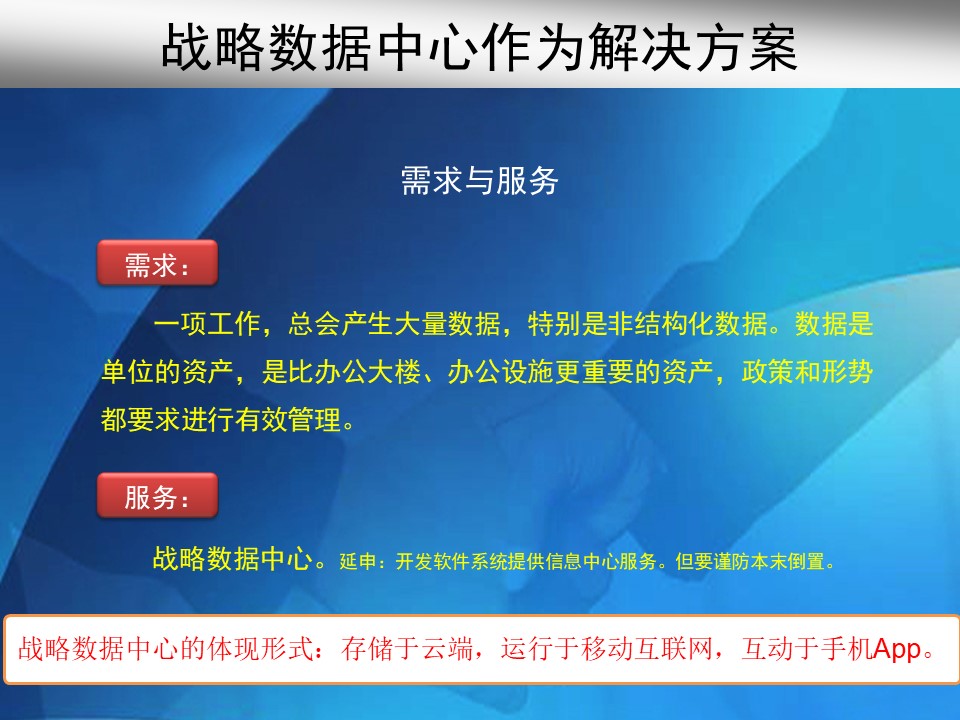 战略数据中心作为解决方案

需求与服务

需求：

一项工作，总会产生大量数据，特别是非结构化数据。数据是单位的资产，是比办公大楼、办公设施更重要的资产，政策和形势都要求进行有效管理。

服务：

战略数据中心。延申：开发软件系统提供信息中心服务。但要谨防本末倒置。

战略数据中心的体现形式：存储于云端，运行于移动互联网，互动于手机App。